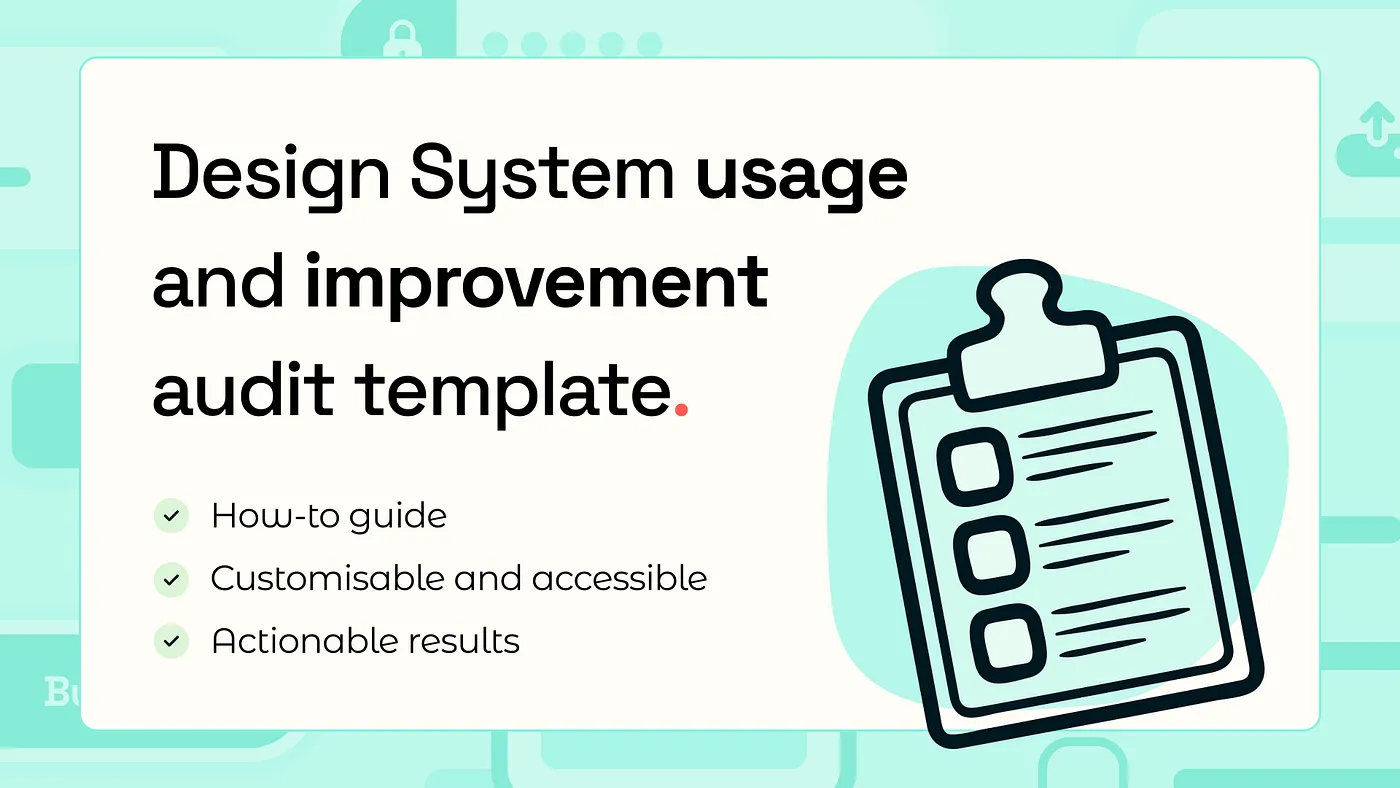 Design System usage and improvement audit template.

How-to guide

Customisable and accessible

Actionable results

Bu